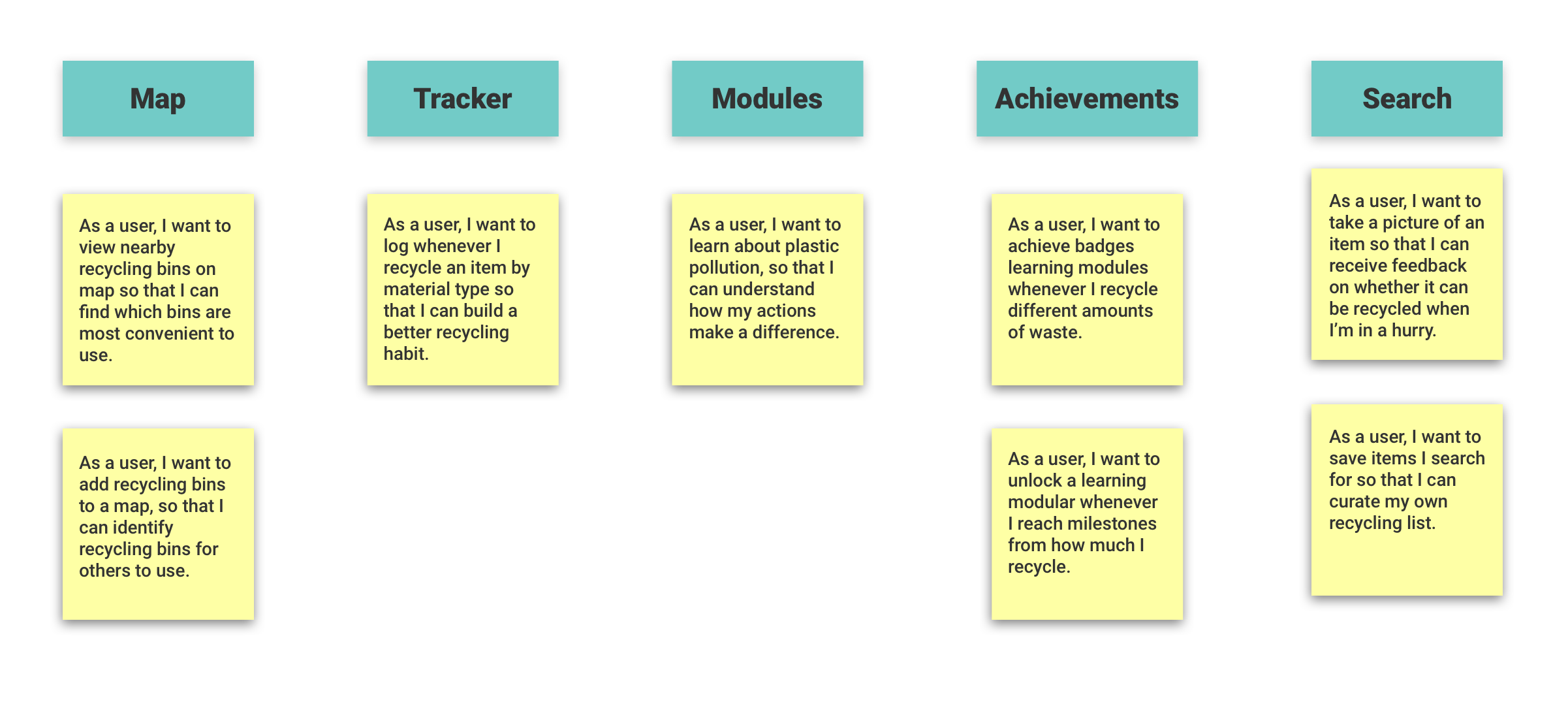 Map

As a user, I want to view nearby recycling bins on map so that I can find which bins are most convenient to use.

As a user, I want to add recycling bins to a map, so that I can identify recycling bins for others to use.

Tracker

As a user, I want to log whenever I recycle an item by material type so that I can build a better recycling habit.

Modules

As a user, I want to learn about plastic pollution, so that I can understand how my actions make a difference.

Achievements

As a user, I want to achieve badges learning modules whenever I recycle different amounts of waste.

As a user, I want to unlock a learning modular whenever I reach milestones from how much I recycle.

Search

As a user, I want to take a picture of an item so that I can receive feedback on whether it can be recycled when I'm in a hurry.

As a user, I want to save items I search for so that I can curate my own recycling list.